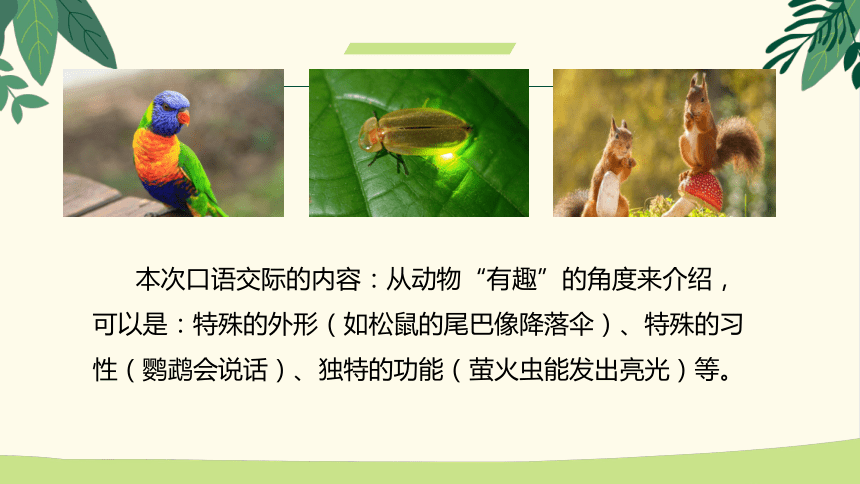 本次口语交际的内容：从动物“有趣”的角度来介绍，可以是：特殊的外形（如松鼠的尾巴像降落伞）、特殊的习性（鹦鹉会说话）、独特的功能（萤火虫能发出亮光）等。